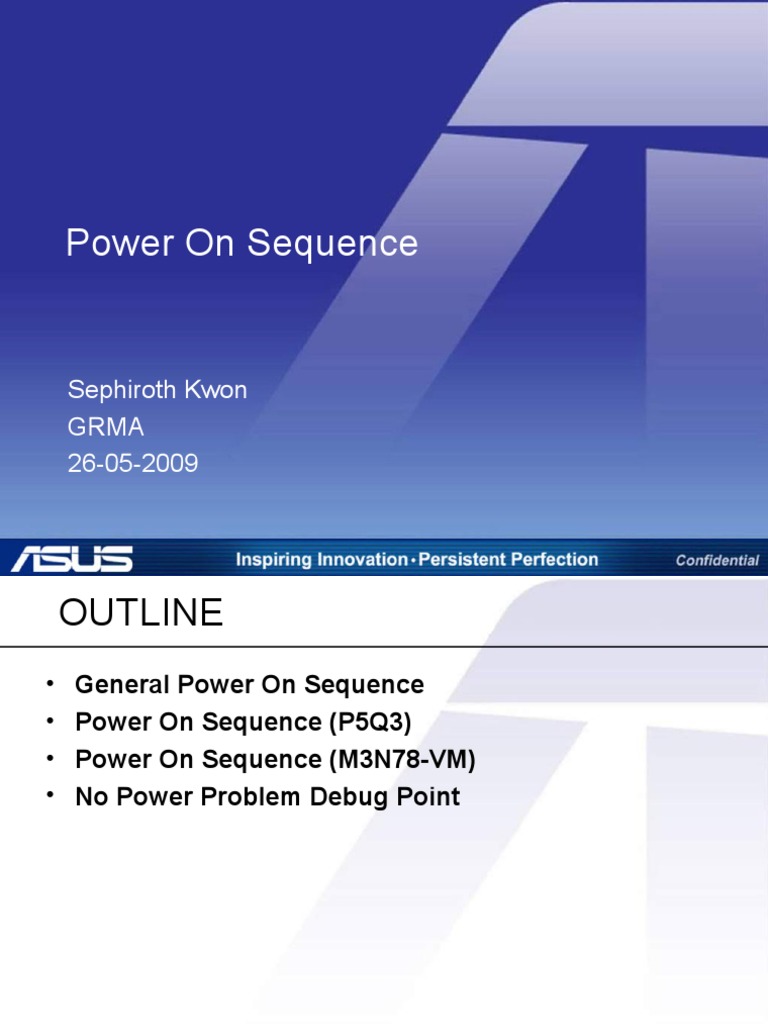 Power On Sequence

Sephiroth Kwon
GRMA
26-05-2009

ASUS Inspiring Innovation • Persistent Perfection Confidential

OUTLINE

• General Power On Sequence
• Power On Sequence (P5Q3)
• Power On Sequence (M3N78-VM)
• No Power Problem Debug Point